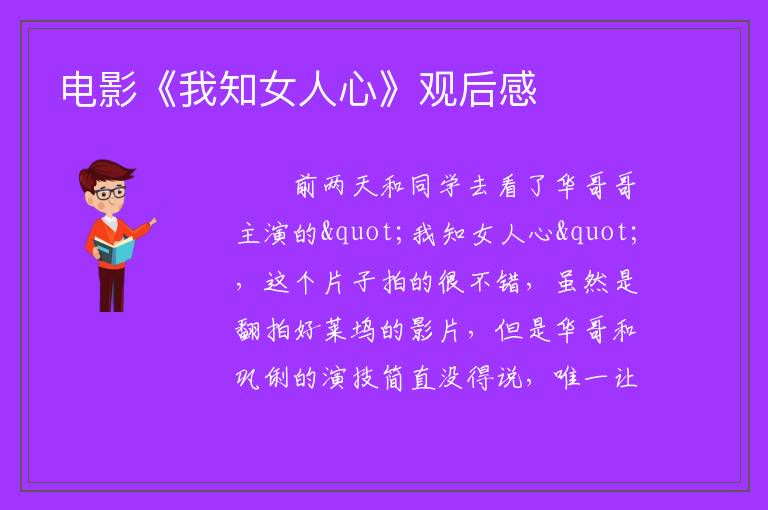 电影《我知女人心》观后感

前两天和同学去看了华哥哥主演的&quot;我知女人心&quot;，这个片子拍的很不错，虽然是翻拍好莱坞的影片，但是华哥和巩俐的演技简直没得说，唯一让